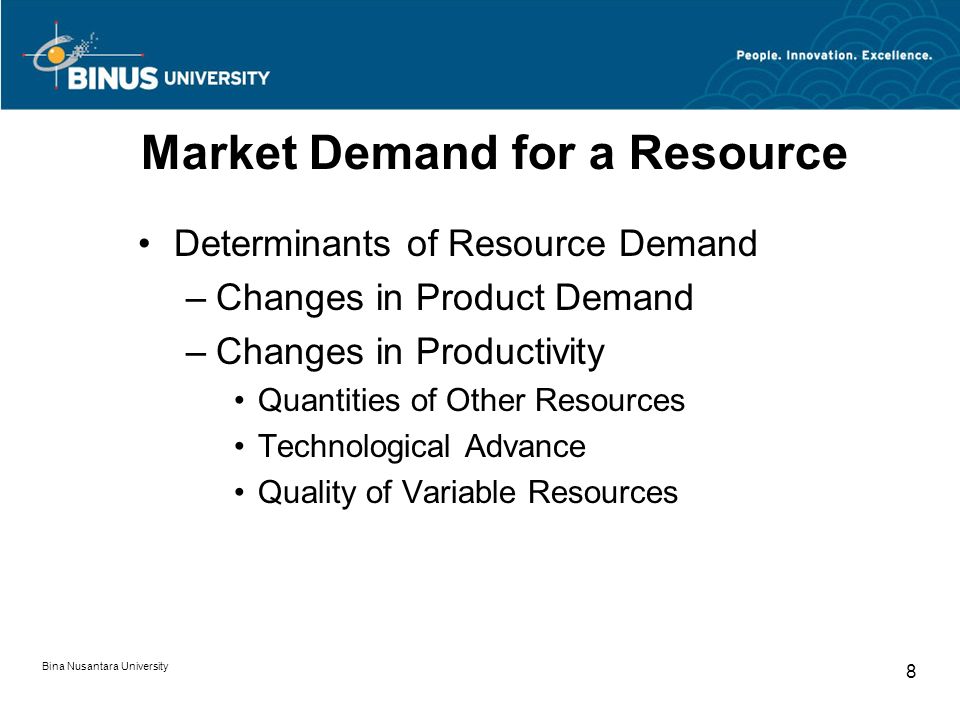 BINUS UNIVERSITY

People. Innovation. Excellence.

Market Demand for a Resource

• Determinants of Resource Demand
– Changes in Product Demand
– Changes in Productivity
• Quantities of Other Resources
• Technological Advance
• Quality of Variable Resources

Bina Nusantara University

8